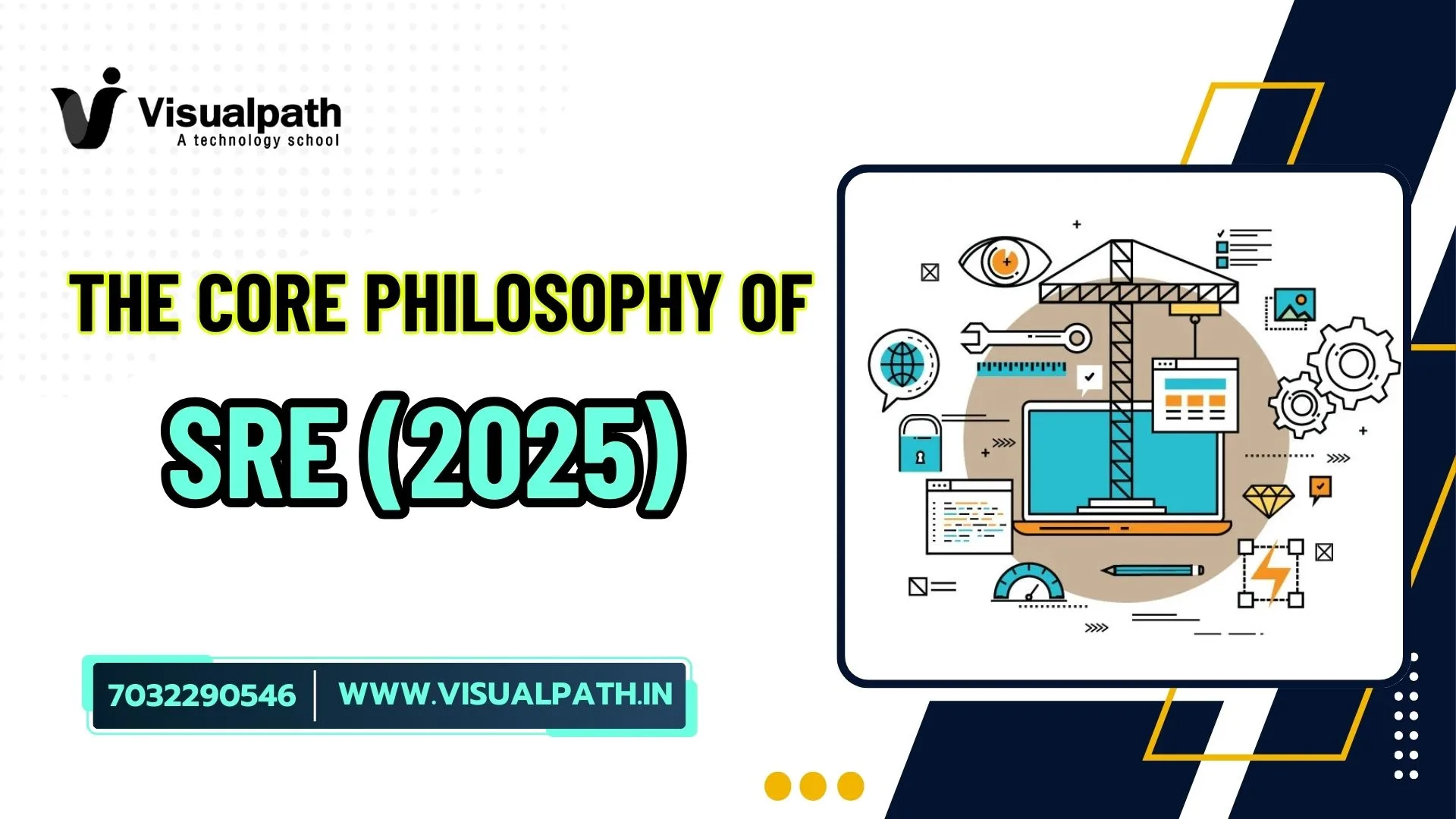 Visualpath
A technology school

THE CORE PHILOSOPHY OF
SRE (2025)

7032290546 | WWW.VISUALPATH.IN